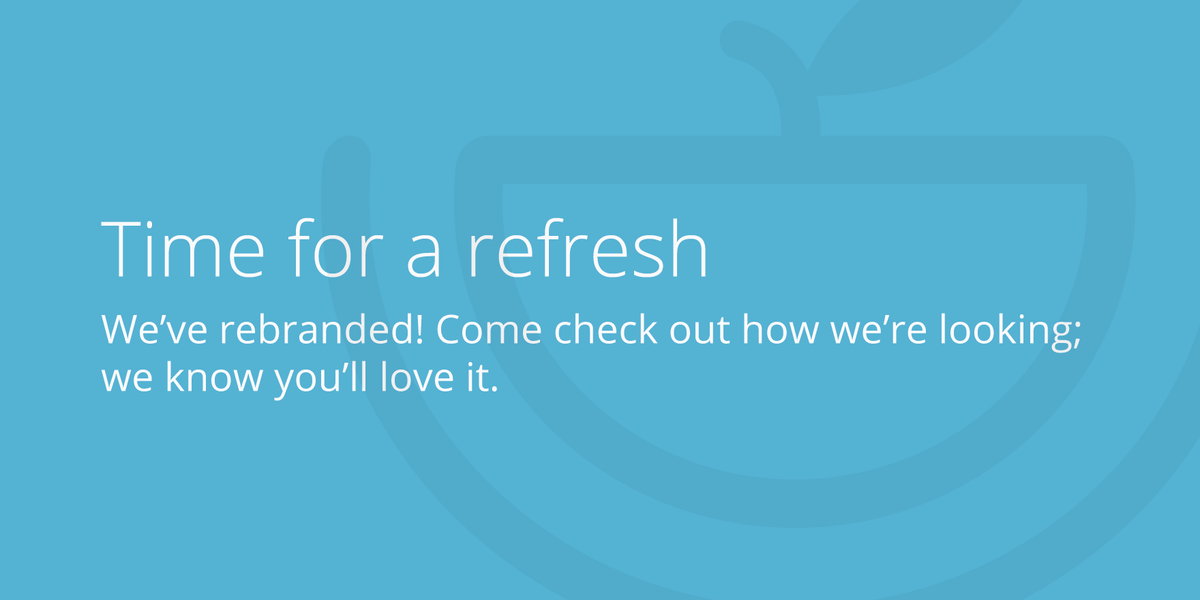 Time for a refresh

We’ve rebranded! Come check out how we’re looking; we know you’ll love it.